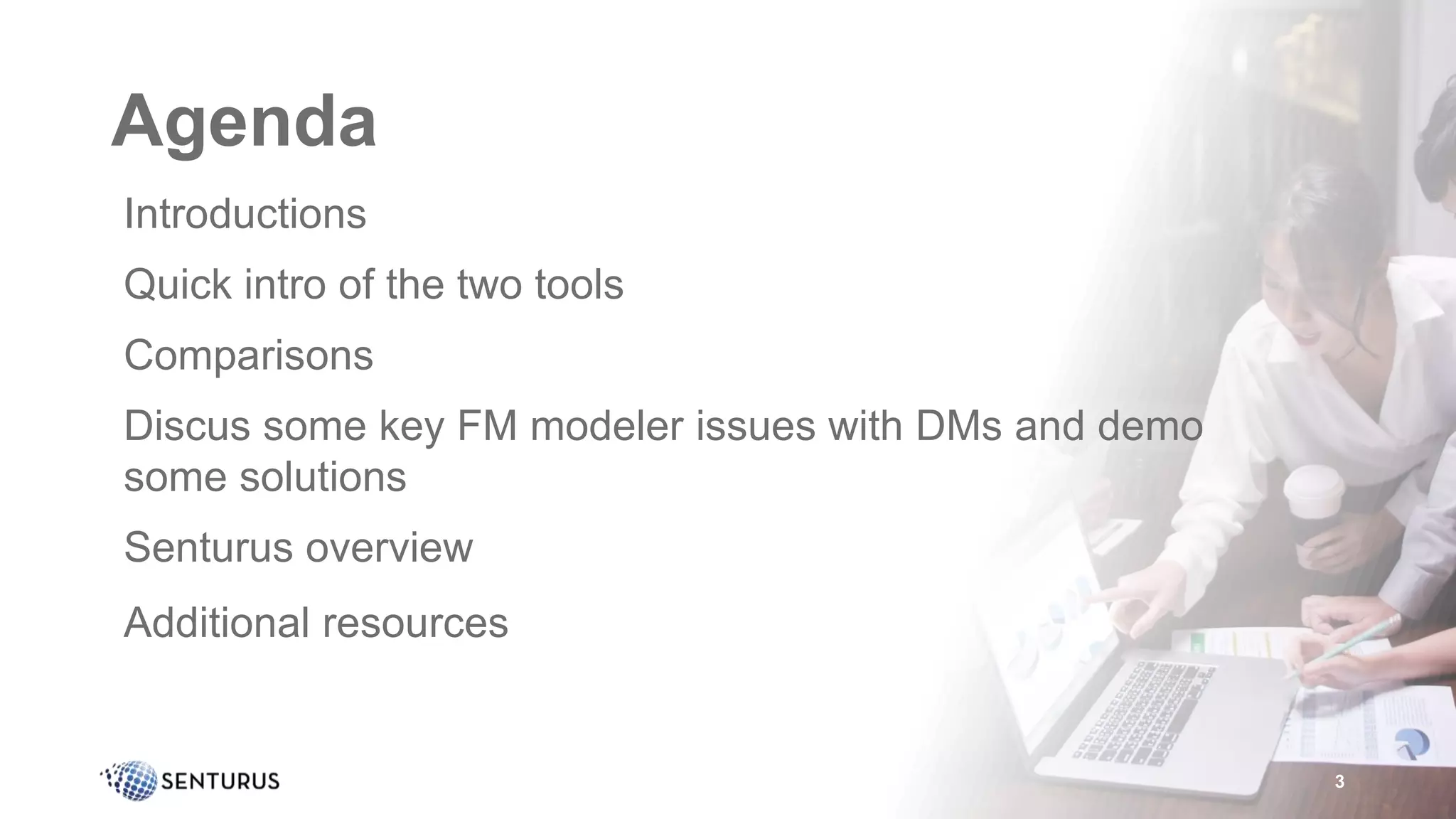 Agenda

Introductions

Quick intro of the two tools

Comparisons

Discus some key FM modeler issues with DMs and demo some solutions

Senturus overview

Additional resources

SENTURUS

3